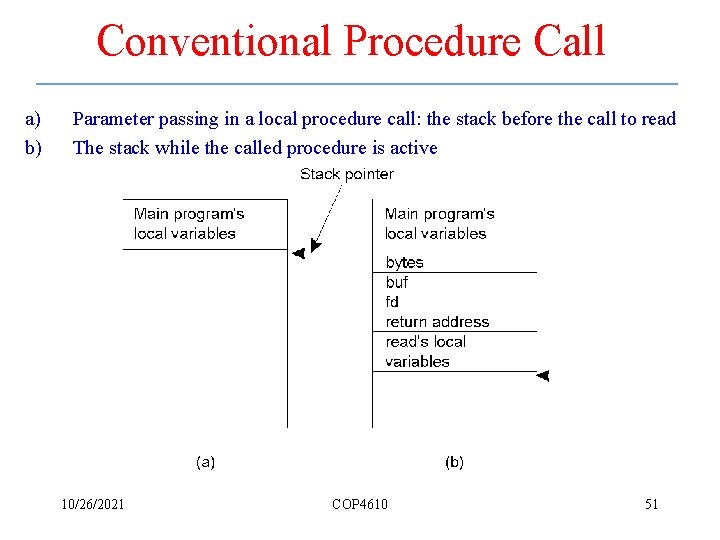 Conventional Procedure Call

a) Parameter passing in a local procedure call: the stack before the call to read

b) The stack while the called procedure is active

Stack pointer

Main program's local variables

Main program's local variables

bytes

buf

fd

return address

read's local variables

(a)

(b)

10/26/2021

COP4610

51